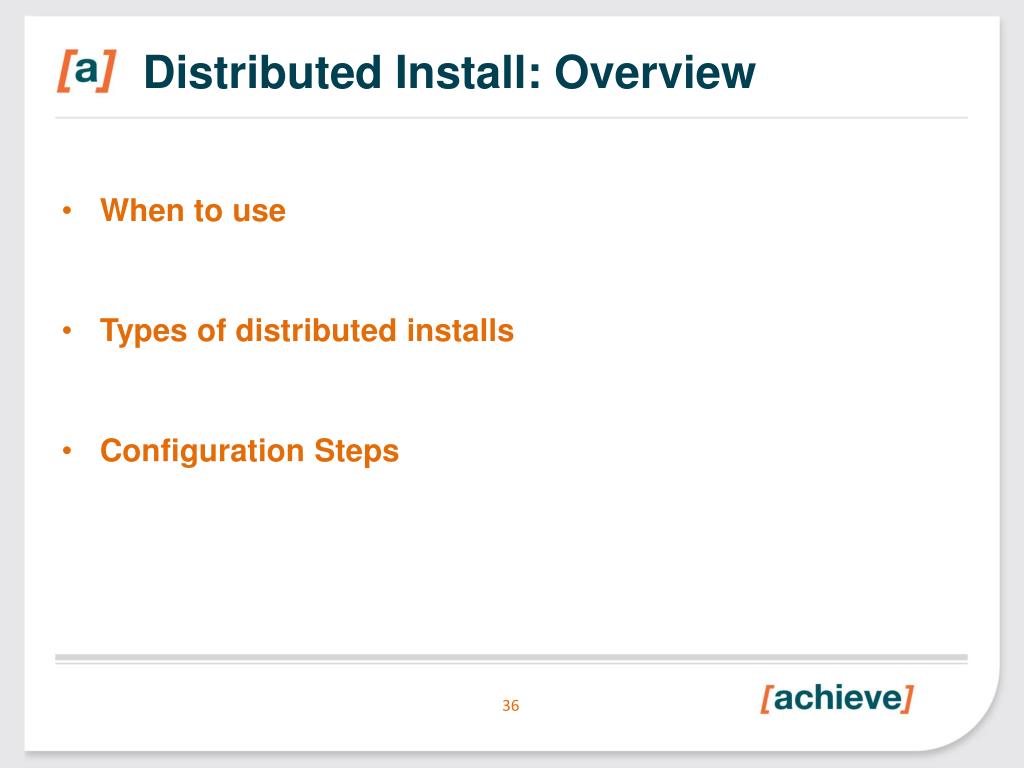 [a] Distributed Install: Overview

• When to use

• Types of distributed installs

• Configuration Steps

36

[achieve]